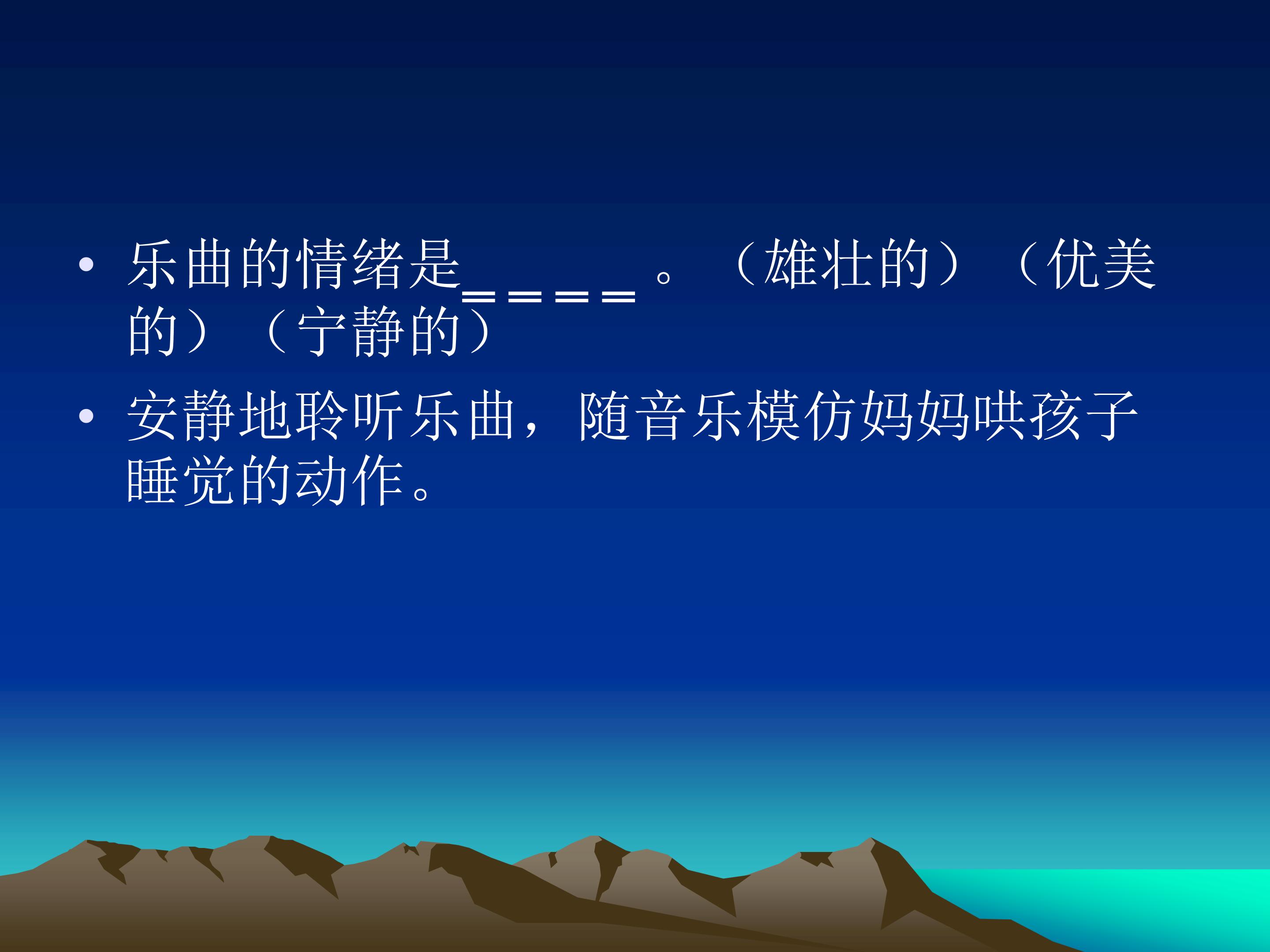 • 乐曲的情绪是____。（雄壮的）（优美的）（宁静的）
• 安静地聆听乐曲，随音乐模仿妈妈哄孩子睡觉的动作。